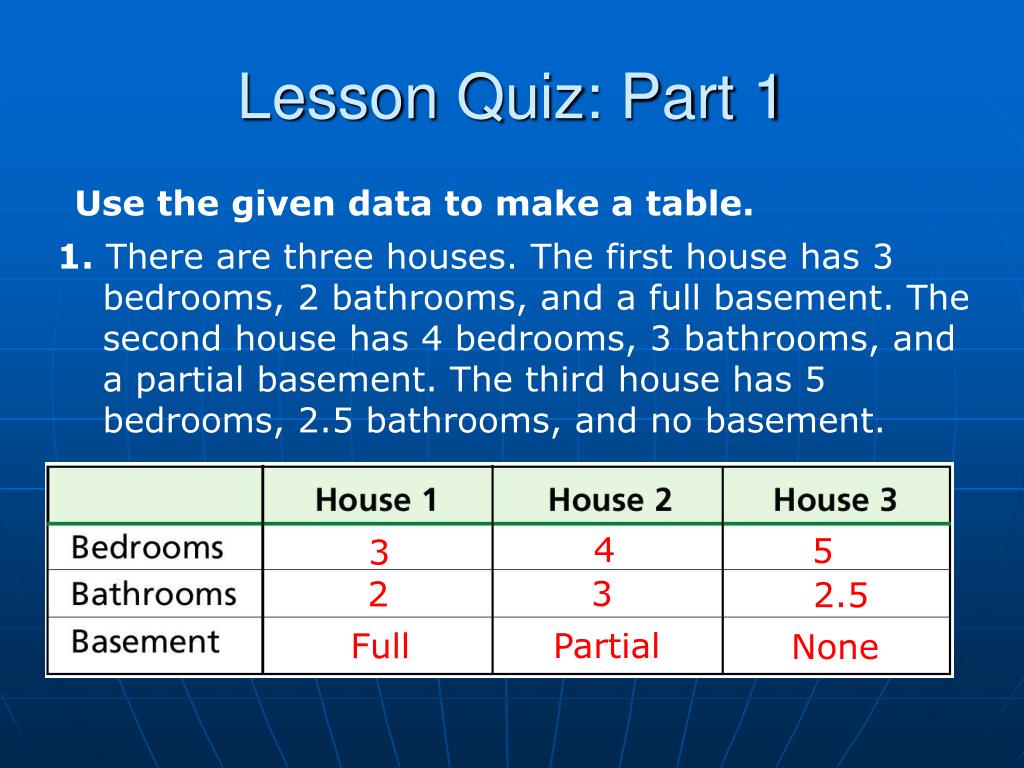 Lesson Quiz: Part 1

Use the given data to make a table.

1. There are three houses. The first house has 3 bedrooms, 2 bathrooms, and a full basement. The second house has 4 bedrooms, 3 bathrooms, and a partial basement. The third house has 5 bedrooms, 2.5 bathrooms, and no basement.

| | House 1 | House 2 | House 3 |
|---|---|---|---|
| Bedrooms | 3 | 4 | 5 |
| Bathrooms | 2 | 3 | 2.5 |
| Basement | Full | Partial | None |